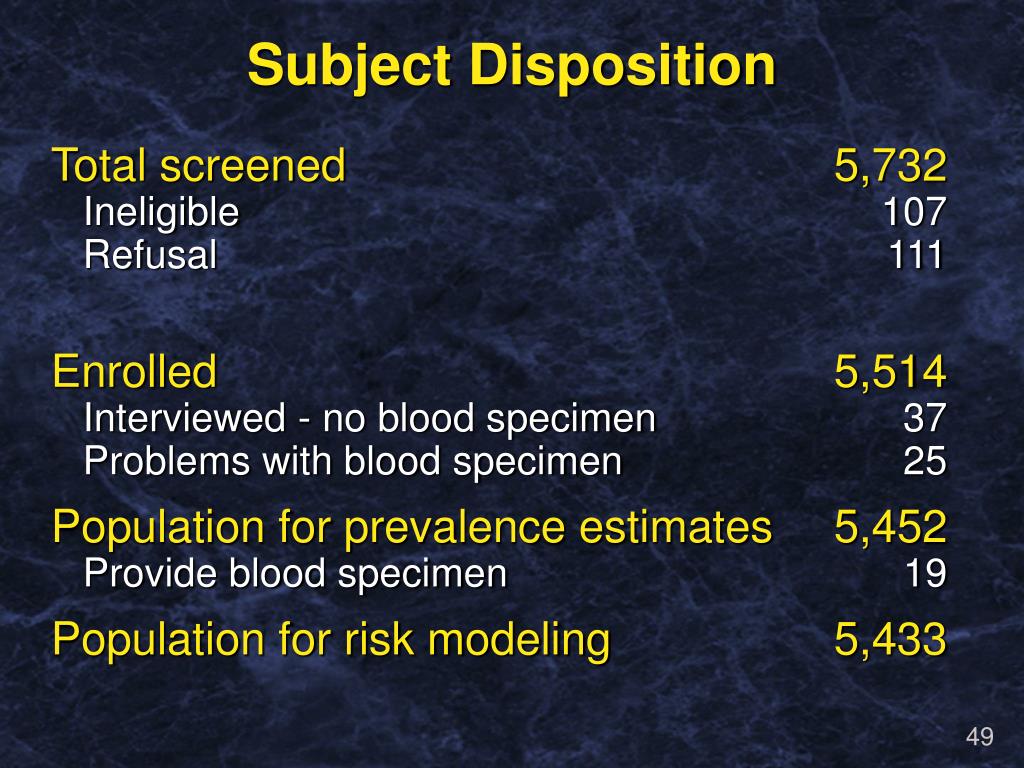 Subject Disposition

| | |
|---|---|
| Total screened | 5,732 |
| Ineligible | 107 |
| Refusal | 111 |
| Enrolled | 5,514 |
| Interviewed - no blood specimen | 37 |
| Problems with blood specimen | 25 |
| Population for prevalence estimates | 5,452 |
| Provide blood specimen | 19 |
| Population for risk modeling | 5,433 |

49